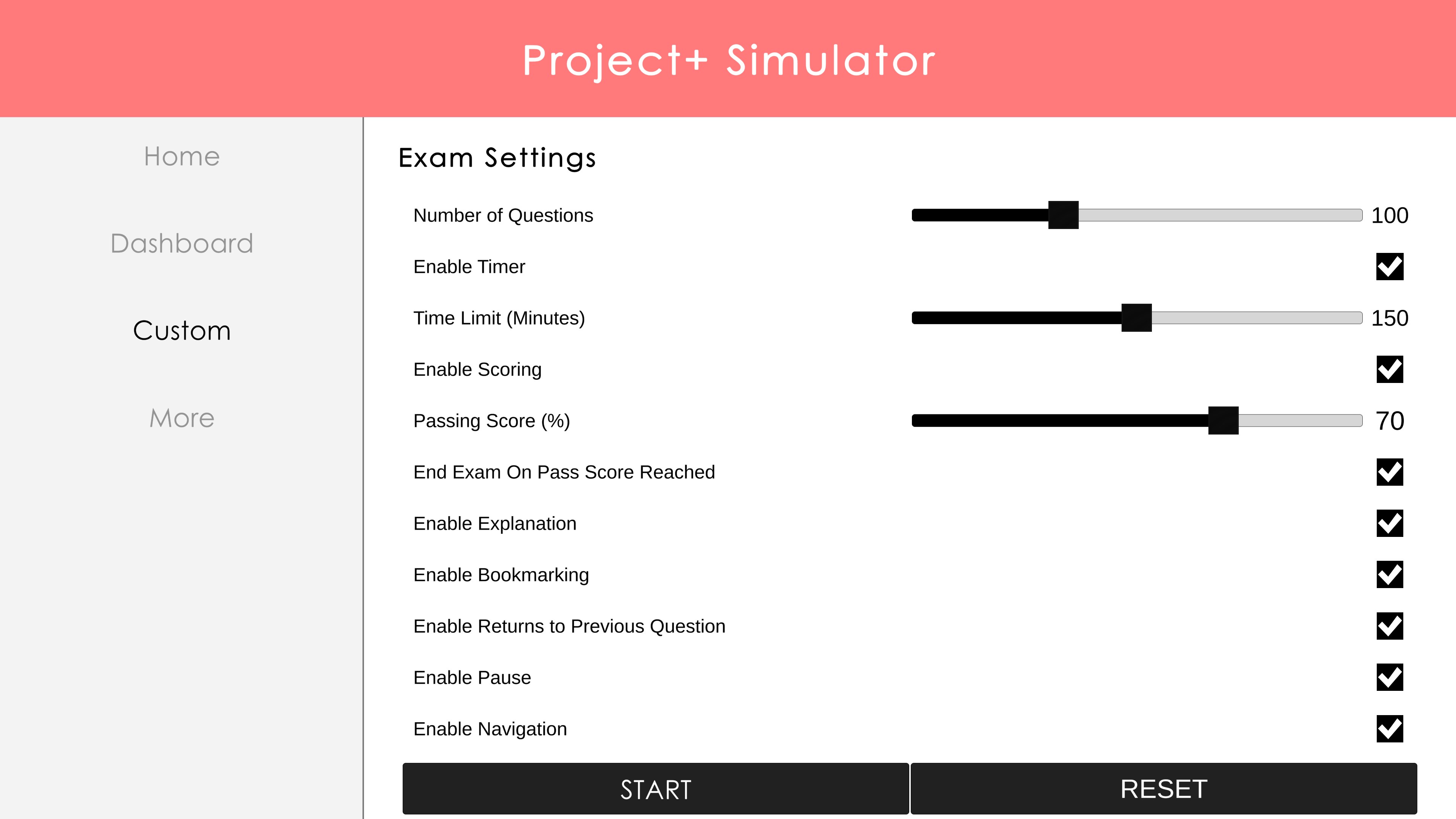 Project+ Simulator

Home

Dashboard

Custom

More

Exam Settings

Number of Questions 100

Enable Timer

Time Limit (Minutes) 150

Enable Scoring

Passing Score (%) 70

End Exam On Pass Score Reached

Enable Explanation

Enable Bookmarking

Enable Returns to Previous Question

Enable Pause

Enable Navigation

START

RESET